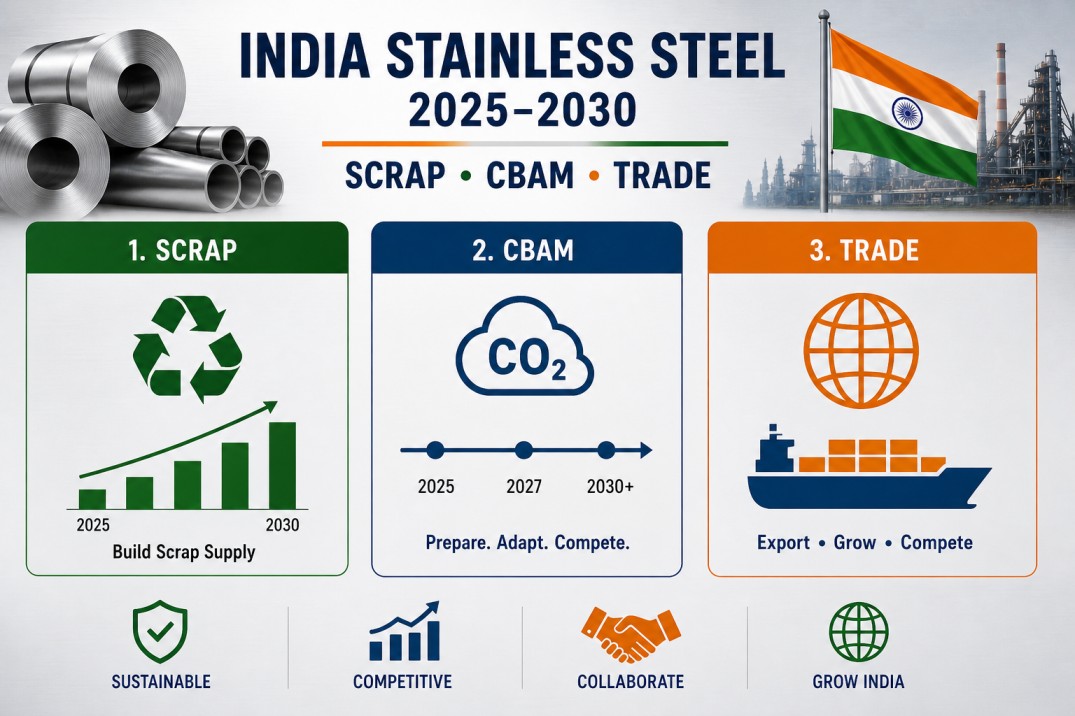 INDIA STAINLESS STEEL
2025–2030

SCRAP • CBAM • TRADE

1. SCRAP

2025
2030
Build Scrap Supply

2. CBAM

$CO_2$

2025
2027
2030+

Prepare. Adapt. Compete.

3. TRADE

Export • Grow • Compete

SUSTAINABLE

COMPETITIVE

COLLABORATE

GROW INDIA